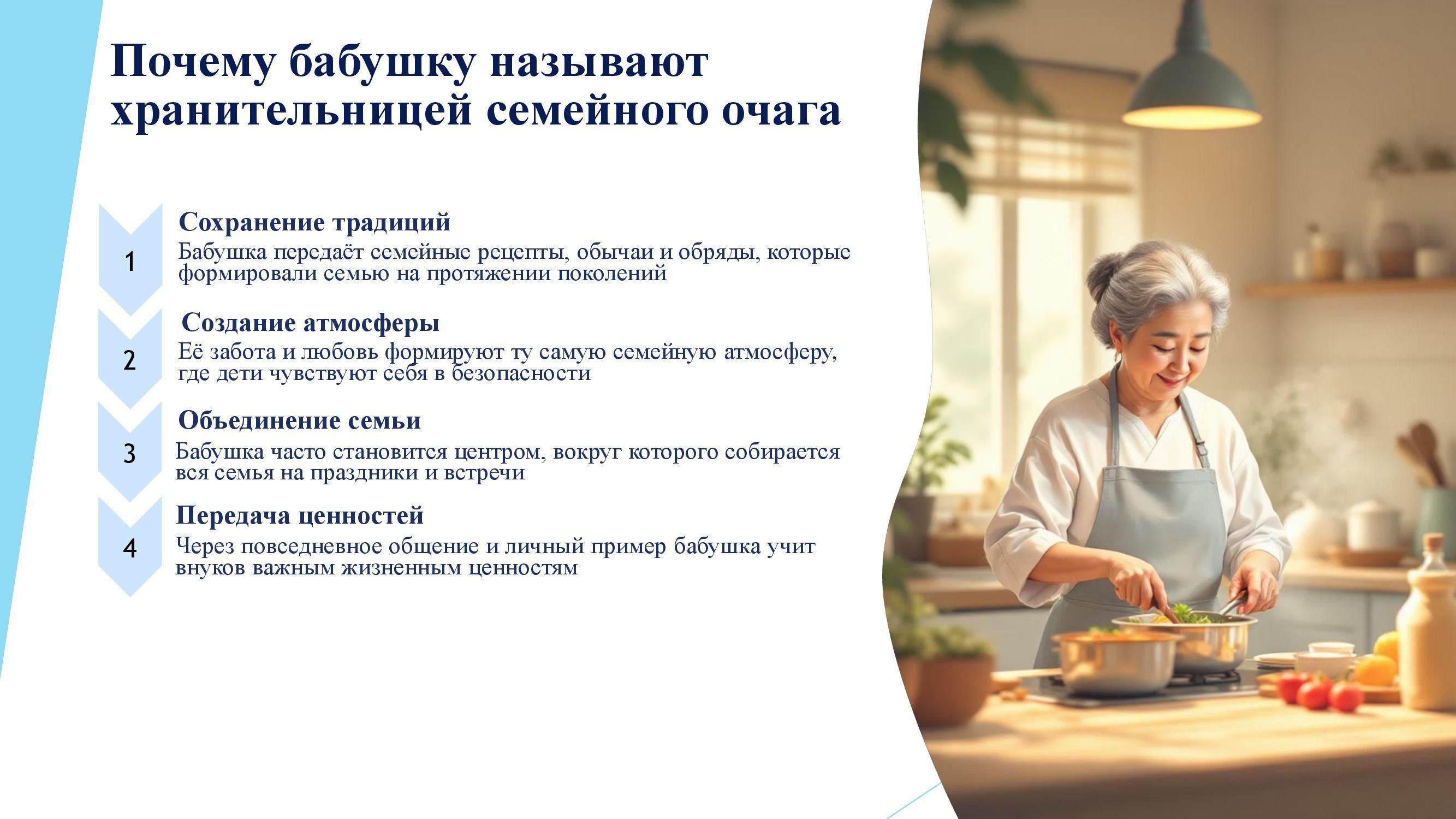 Почему бабушку называют хранительницей семейного очага

1

Сохранение традиций

Бабушка передаёт семейные рецепты, обычаи и обряды, которые формировали семью на протяжении поколений

2

Создание атмосферы

Её забота и любовь формируют ту самую семейную атмосферу, где дети чувствуют себя в безопасности

3

Объединение семьи

Бабушка часто становится центром, вокруг которого собирается вся семья на праздники и встречи

4

Передача ценностей

Через повседневное общение и личный пример бабушка учит внуков важным жизненным ценностям